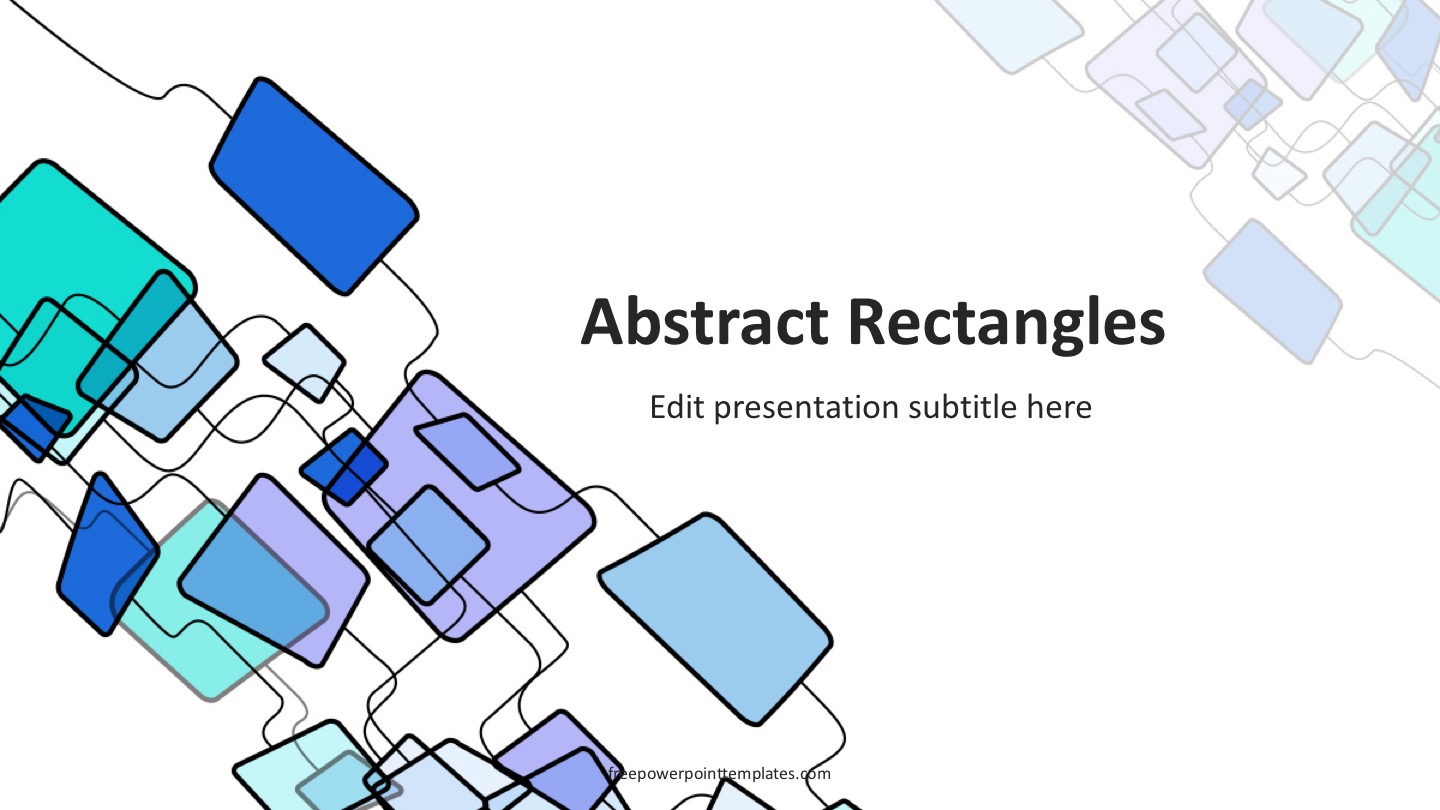 Abstract Rectangles

Edit presentation subtitle here

freepowerpointtemplates.com